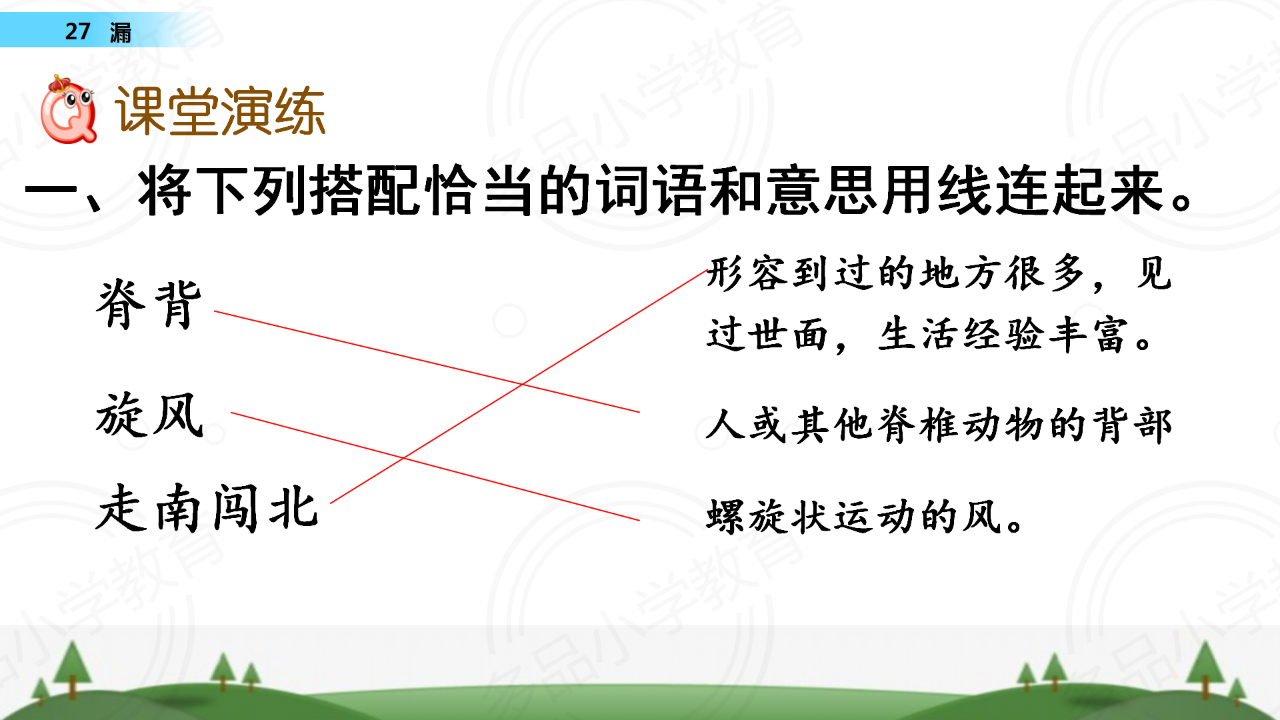 27 漏

课堂演练

一、将下列搭配恰当的词语和意思用线连起来。

脊背

旋风

走南闯北

形容到过的地方很多，见过世面，生活经验丰富。

人或其他脊椎动物的背部

螺旋状运动的风。